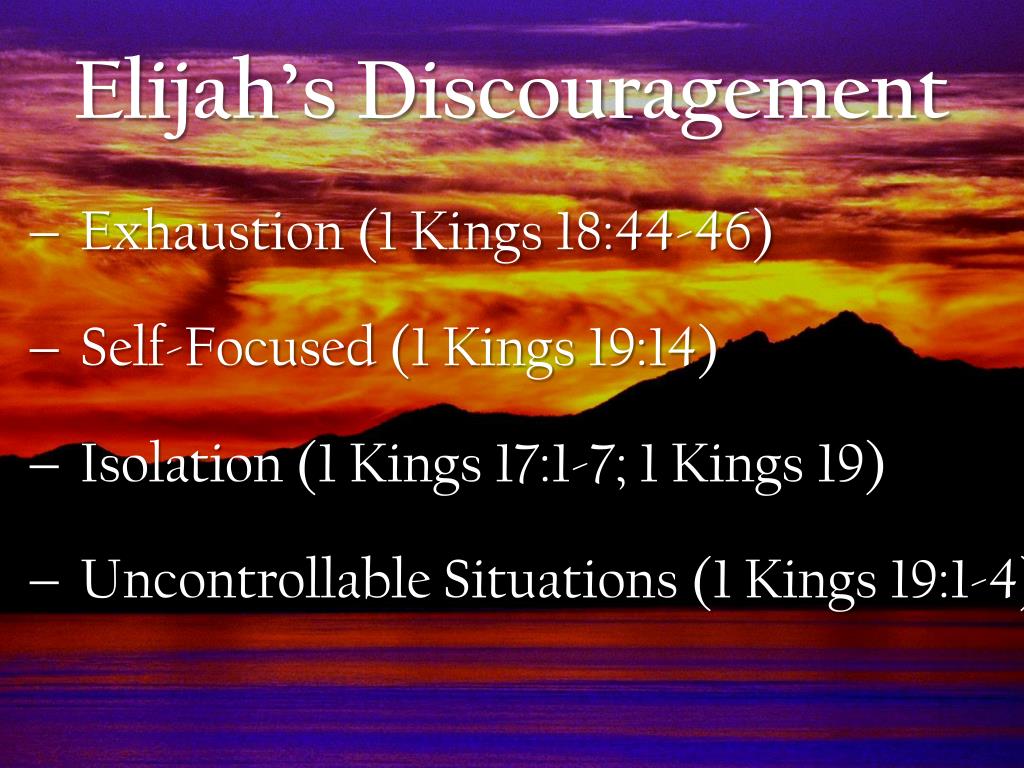 Elijah's Discouragement

– Exhaustion (1 Kings 18:44-46)

– Self-Focused (1 Kings 19:14)

– Isolation (1 Kings 17:1-7; 1 Kings 19)

– Uncontrollable Situations (1 Kings 19:1-4)